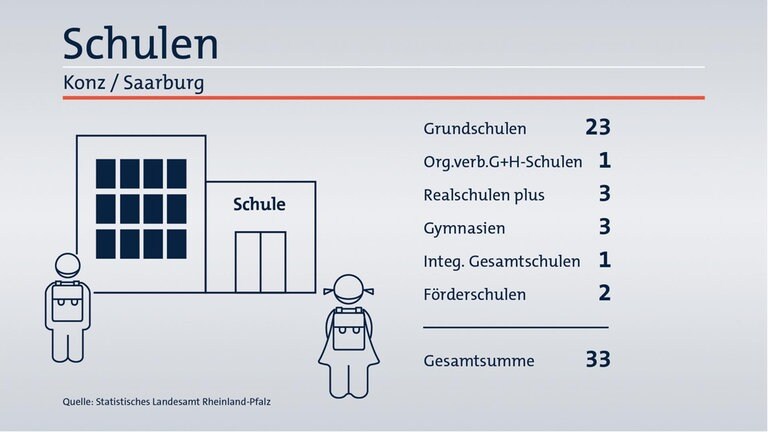 Schulen

Konz / Saarburg

Schule

| | |
|---|---|
| Grundschulen | 23 |
| Org.verb.G+H-Schulen | 1 |
| Realschulen plus | 3 |
| Gymnasien | 3 |
| Integ. Gesamtschulen | 1 |
| Förderschulen | 2 |
| Gesamtsumme | 33 |

Quelle: Statistisches Landesamt Rheinland-Pfalz